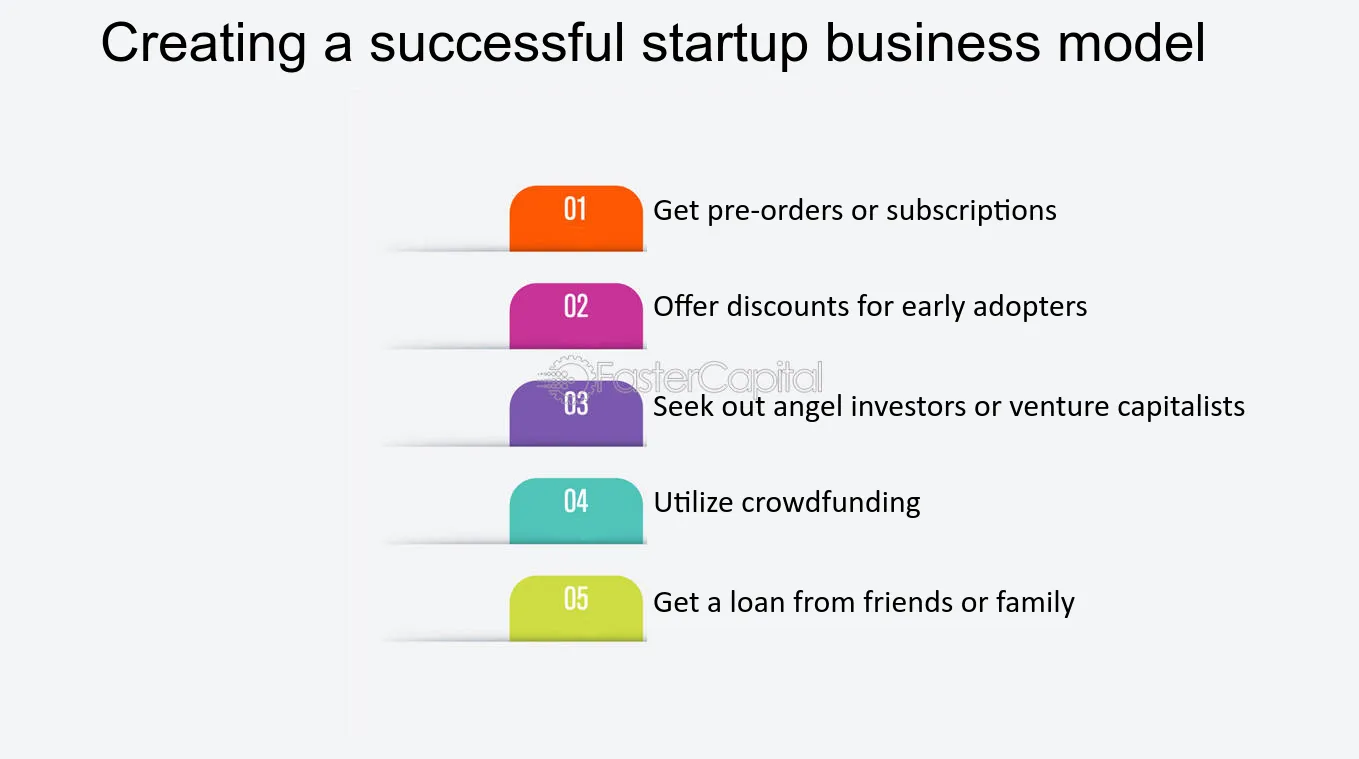 Creating a successful startup business model

01 Get pre-orders or subscriptions

02 Offer discounts for early adopters

FasterCapital

03 Seek out angel investors or venture capitalists

04 Utilize crowdfunding

05 Get a loan from friends or family